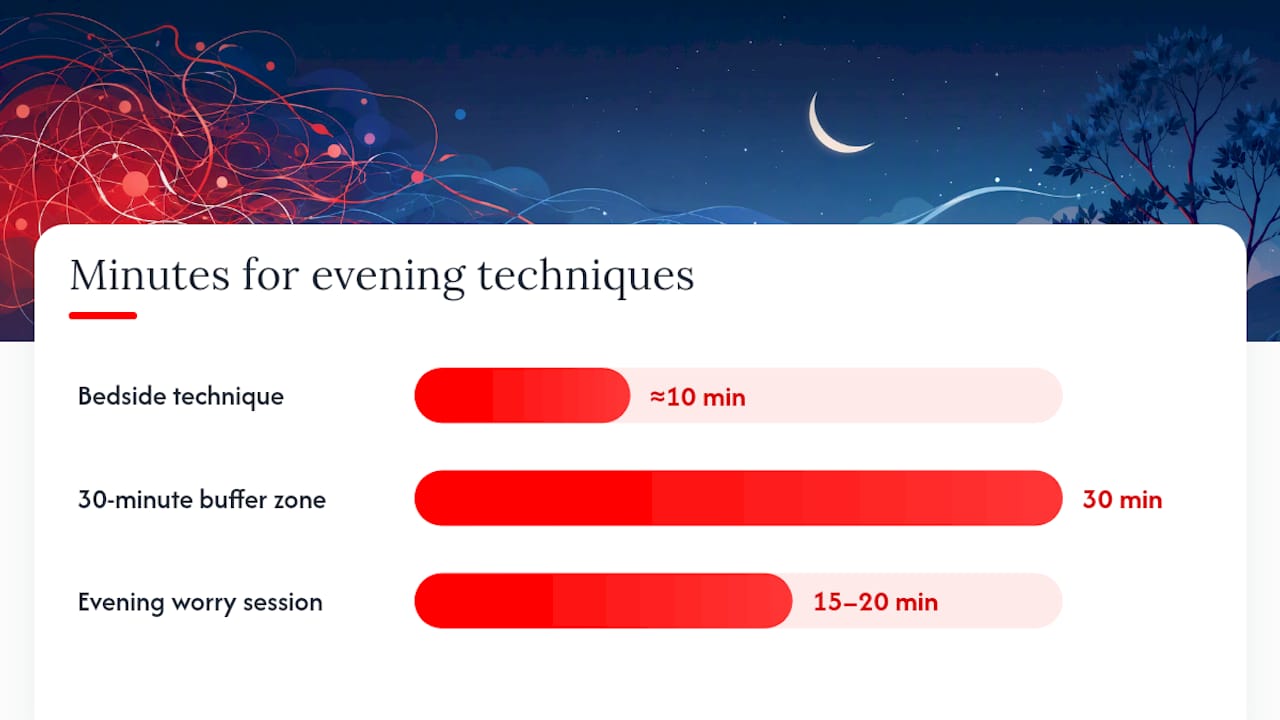 Minutes for evening techniques

Bedside technique ≈10 min

30-minute buffer zone 30 min

Evening worry session 15–20 min